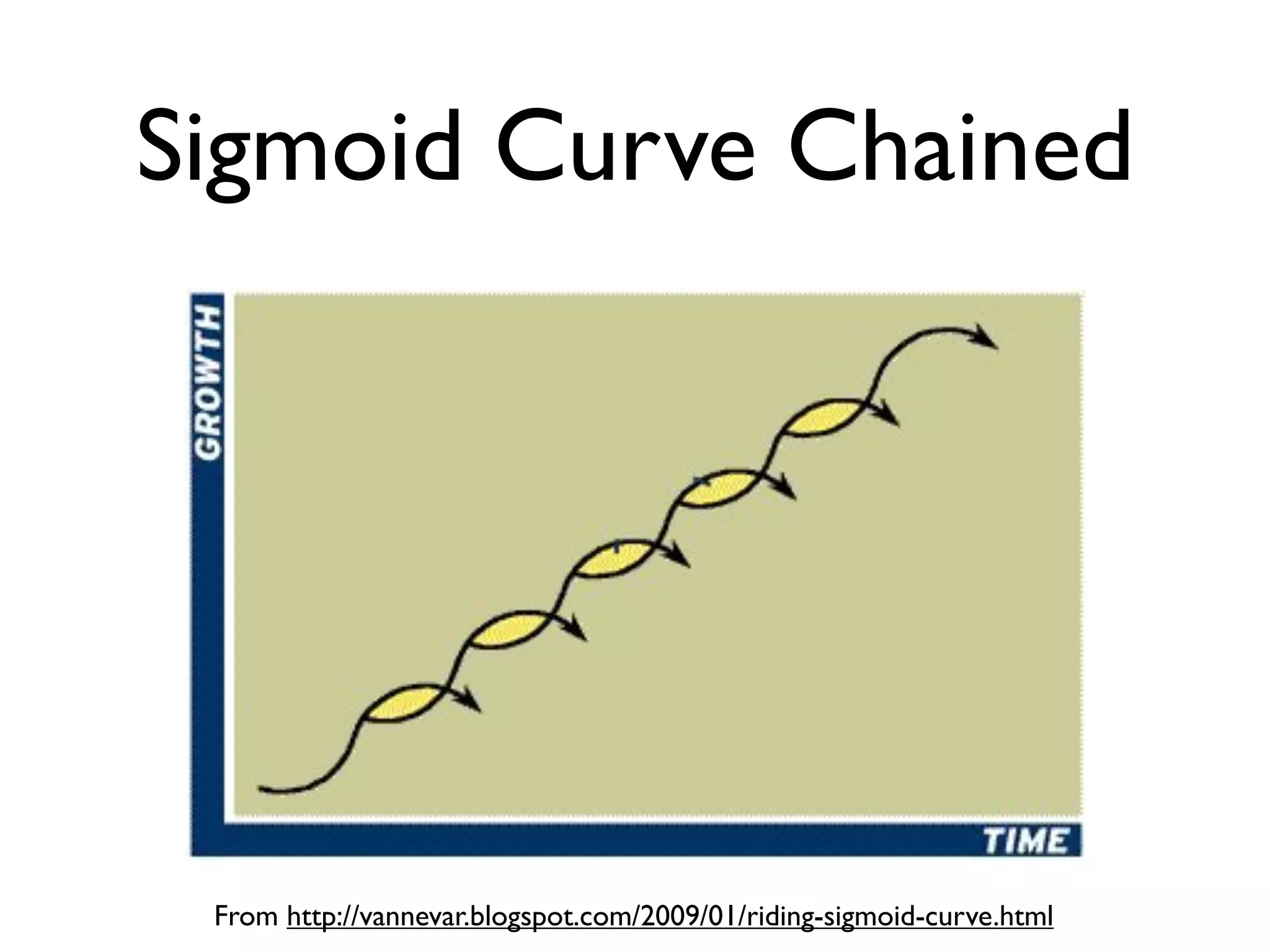 Sigmoid Curve Chained

GROWTH

TIME

From http://vannevar.blogspot.com/2009/01/riding-sigmoid-curve.html